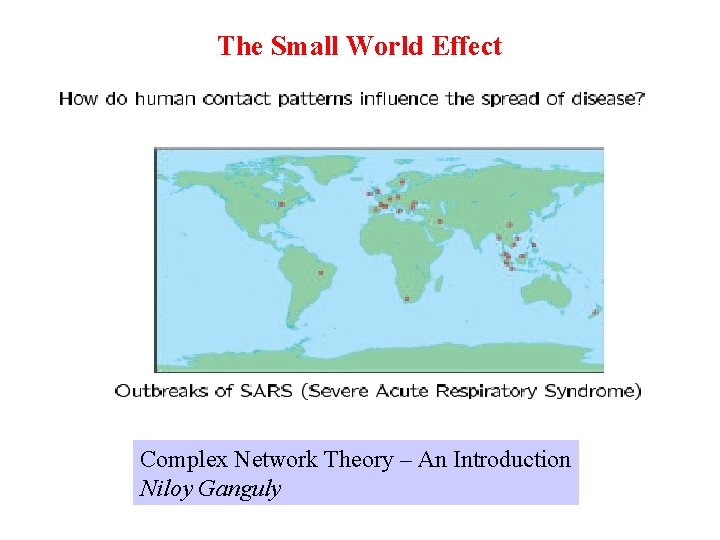 The Small World Effect

How do human contact patterns influence the spread of disease?

Outbreaks of SARS (Severe Acute Respiratory Syndrome)

Complex Network Theory – An Introduction
Niloy Ganguly